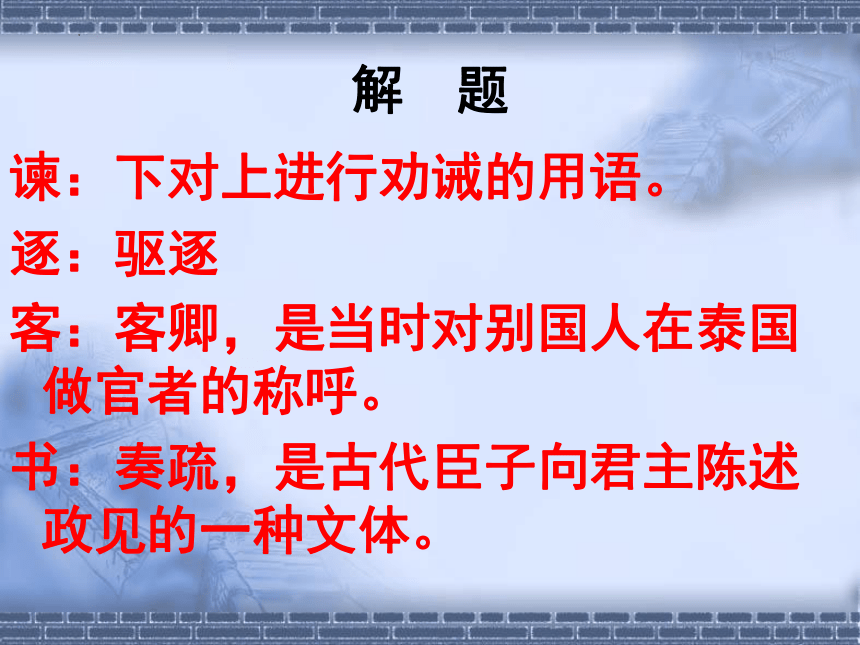 解　题

谏：下对上进行劝诫的用语。

逐：驱逐

客：客卿，是当时对别国人在泰国做官者的称呼。

书：奏疏，是古代臣子向君主陈述政见的一种文体。